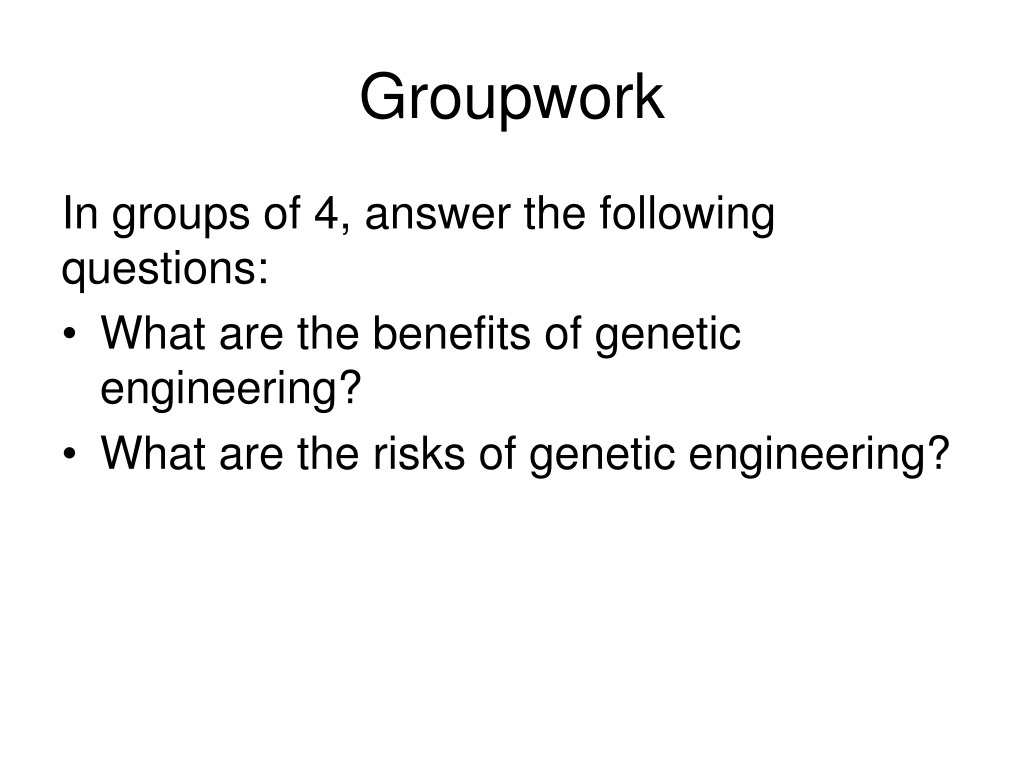 Groupwork

In groups of 4, answer the following questions:

• What are the benefits of genetic engineering?
• What are the risks of genetic engineering?